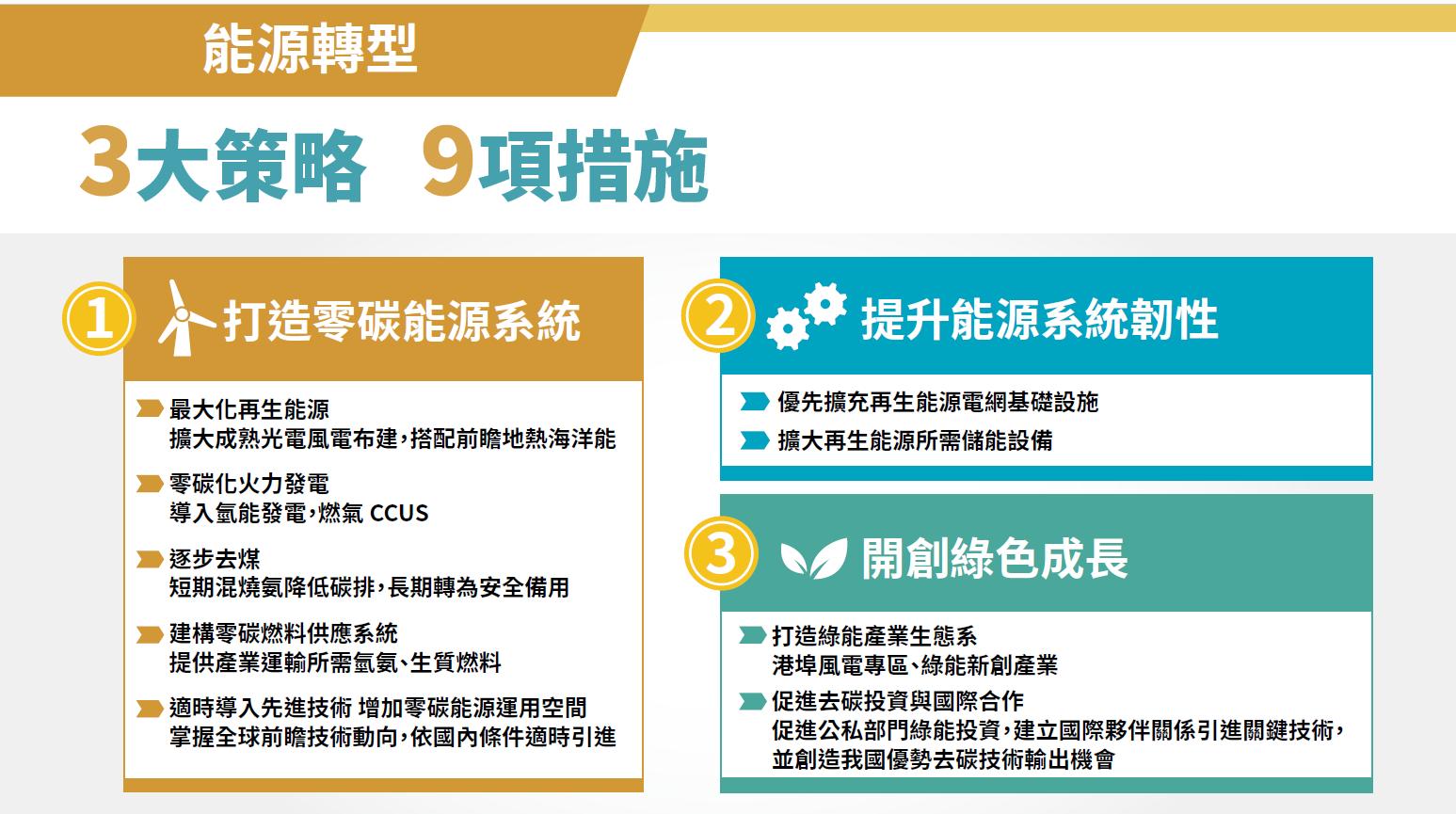 能源轉型

3大策略 9項措施

1 打造零碳能源系統

最大化再生能源
擴大成熟光電風電布建，搭配前瞻地熱海洋能

零碳化火力發電
導入氫能發電，燃氣 CCUS

逐步去煤
短期混燒氨降低碳排，長期轉為安全備用

建構零碳燃料供應系統
提供產業運輸所需氫氨、生質燃料

適時導入先進技術 增加零碳能源運用空間
掌握全球前瞻技術動向，依國內條件適時引進

2 提升能源系統韌性

優先擴充再生能源電網基礎設施

擴大再生能源所需儲能設備

3 開創綠色成長

打造綠能產業生態系
港埠風電專區、綠能新創產業

促進去碳投資與國際合作
促進公私部門綠能投資，建立國際夥伴關係引進關鍵技術，並創造我國優勢去碳技術輸出機會